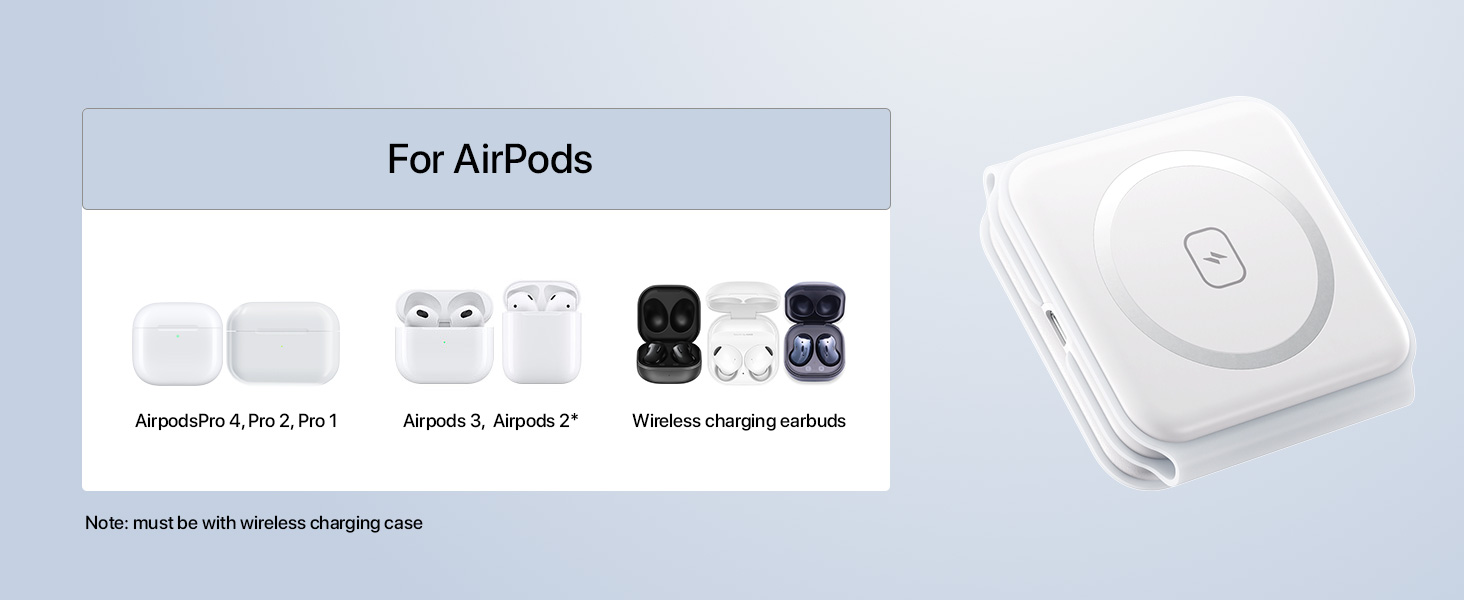 For AirPods

AirpodsPro 4, Pro 2, Pro 1

Airpods 3, Airpods 2*

Wireless charging earbuds

Note: must be with wireless charging case